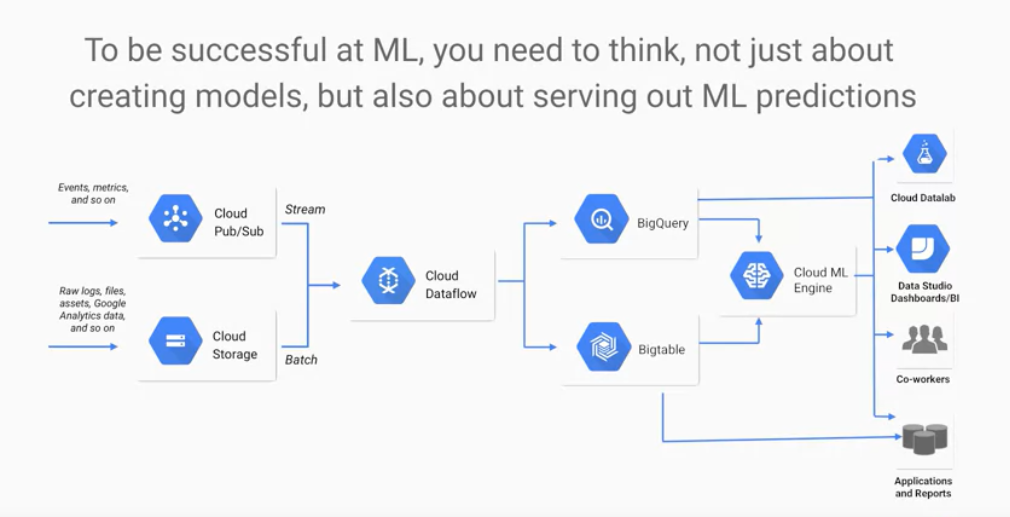 To be successful at ML, you need to think, not just about creating models, but also about serving out ML predictions

Events, metrics, and so on

Cloud Pub/Sub

Stream

Raw logs, files, assets, Google Analytics data, and so on

Cloud Storage

Batch

Cloud Dataflow

BigQuery

Bigtable

Cloud ML Engine

Cloud Datalab

Data Studio Dashboards/BI

Co-workers

Applications and Reports